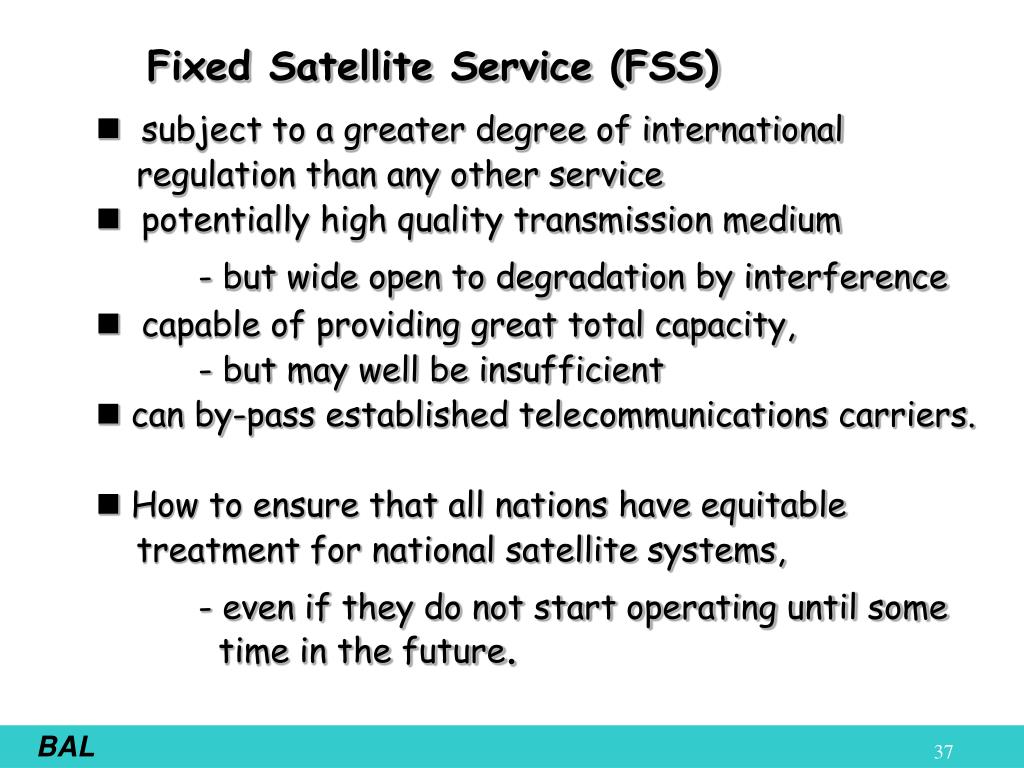 Fixed Satellite Service (FSS)

■ subject to a greater degree of international regulation than any other service

■ potentially high quality transmission medium

- but wide open to degradation by interference

■ capable of providing great total capacity,

- but may well be insufficient

■ can by-pass established telecommunications carriers.

■ How to ensure that all nations have equitable treatment for national satellite systems,

- even if they do not start operating until some time in the future.

BAL

37